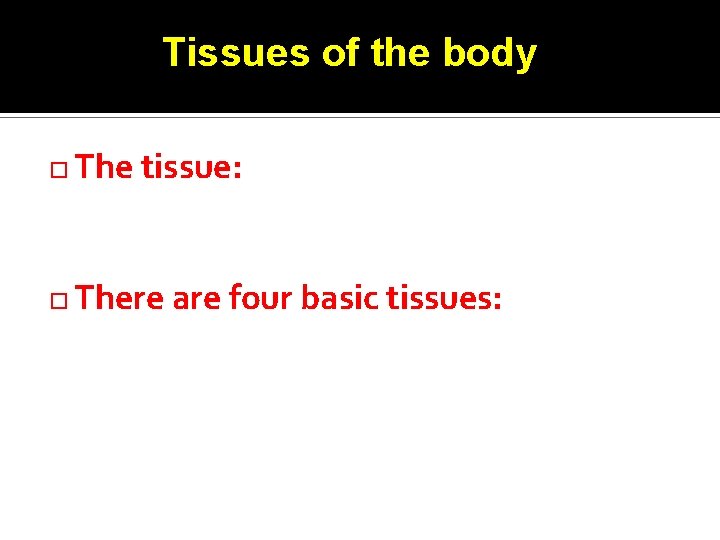 Tissues of the body

□ The tissue:

□ There are four basic tissues: